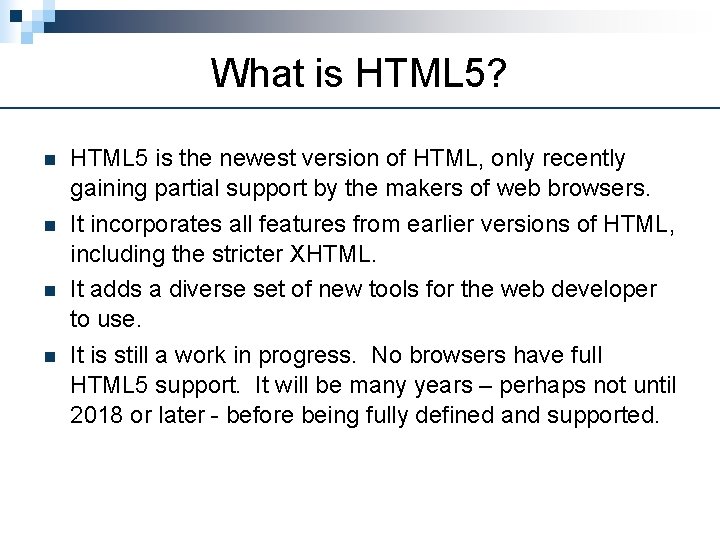 What is HTML5?

- HTML5 is the newest version of HTML, only recently gaining partial support by the makers of web browsers.
- It incorporates all features from earlier versions of HTML, including the stricter XHTML.
- It adds a diverse set of new tools for the web developer to use.
- It is still a work in progress. No browsers have full HTML5 support. It will be many years – perhaps not until 2018 or later - before being fully defined and supported.